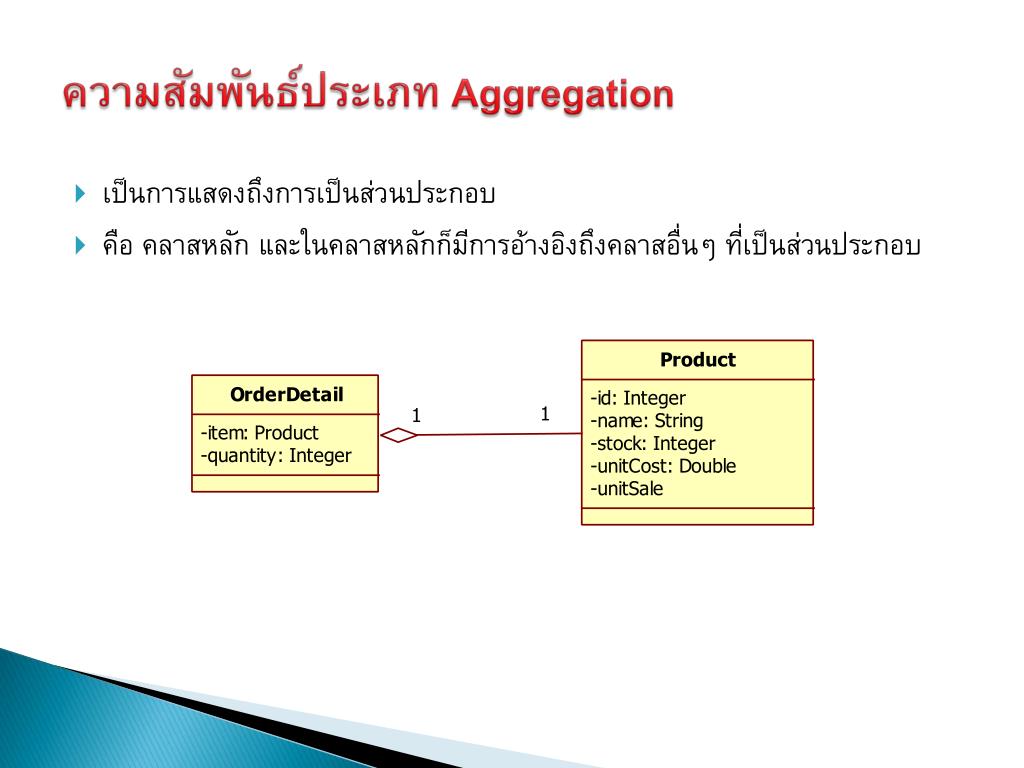 ความสัมพันธ์ประเภท Aggregation

เป็นการแสดงถึงการเป็นส่วนประกอบ

คือ คลาสหลัก และในคลาสหลักก็มีการอ้างอิงถึงคลาสอื่นๆ ที่เป็นส่วนประกอบ

OrderDetail
-item: Product
-quantity: Integer

1

1

Product
-id: Integer
-name: String
-stock: Integer
-unitCost: Double
-unitSale